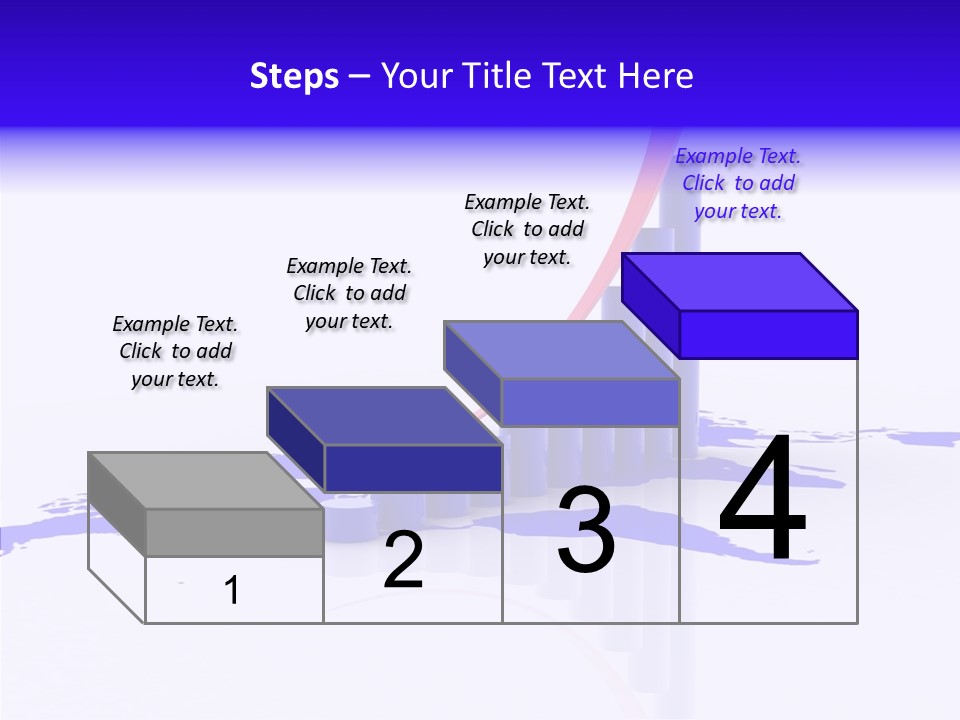 Steps – Your Title Text Here

Example Text. Click to add your text.

Example Text. Click to add your text.

Example Text. Click to add your text.

Example Text. Click to add your text.

1

2

3

4